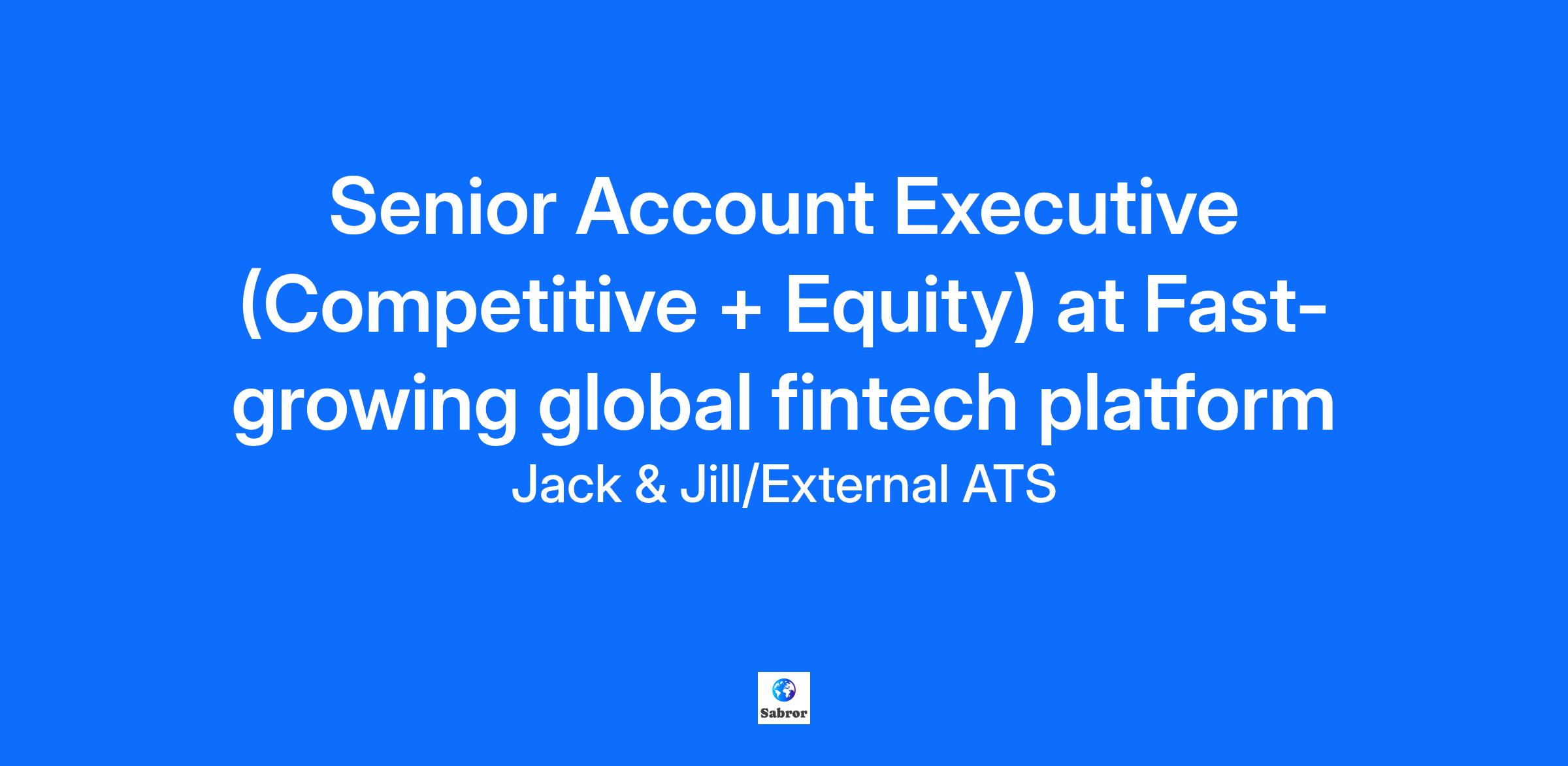 Senior Account Executive (Competitive + Equity) at Fast-growing global fintech platform

Jack & Jill/External ATS

Sabror